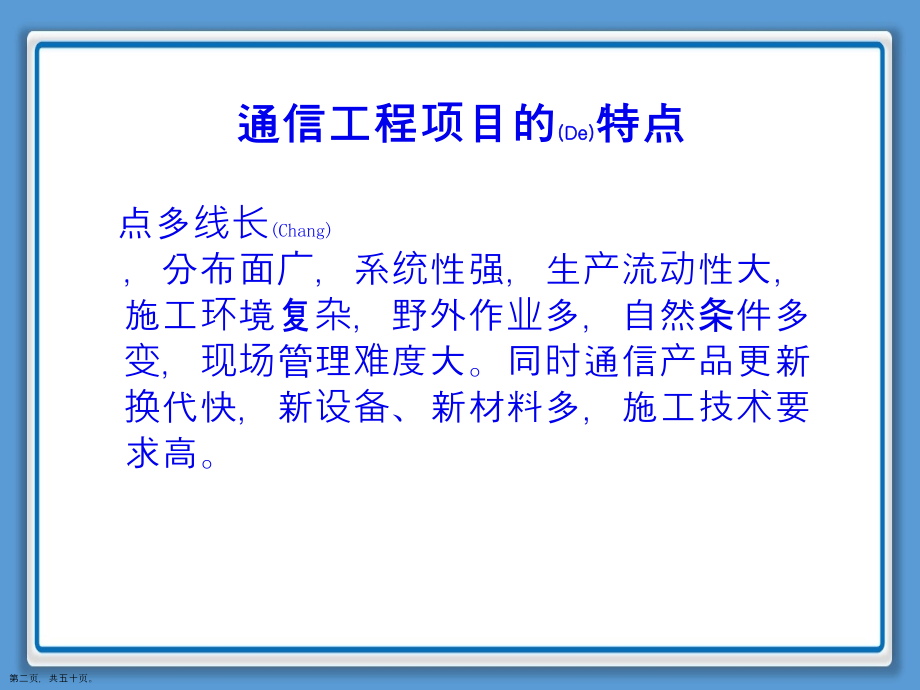 通信工程项目的(De)特点

点多线长(Chang)，分布面广，系统性强，生产流动性大，施工环境复杂，野外作业多，自然条件多变，现场管理难度大。同时通信产品更新换代快，新设备、新材料多，施工技术要求高。

第二页，共五十页。